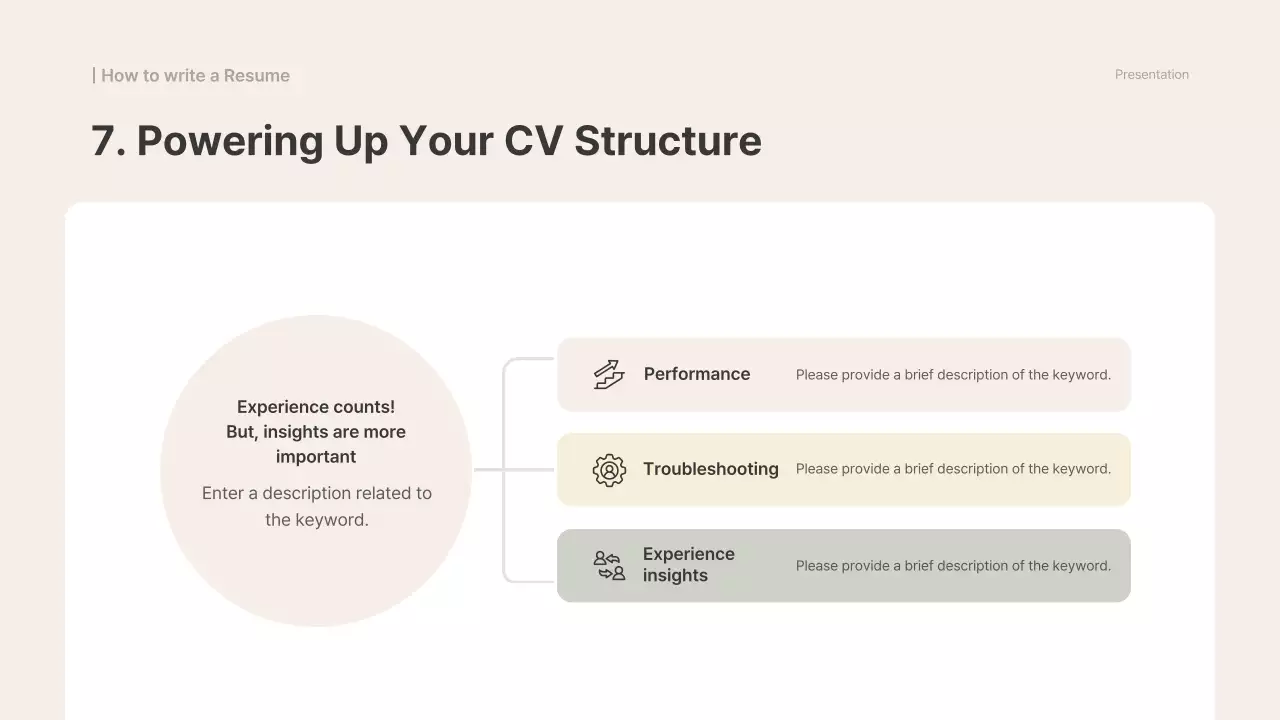 | How to write a Resume

Presentation

7. Powering Up Your CV Structure

Experience counts! But, insights are more important

Enter a description related to the keyword.

Performance
Please provide a brief description of the keyword.

Troubleshooting
Please provide a brief description of the keyword.

Experience insights
Please provide a brief description of the keyword.